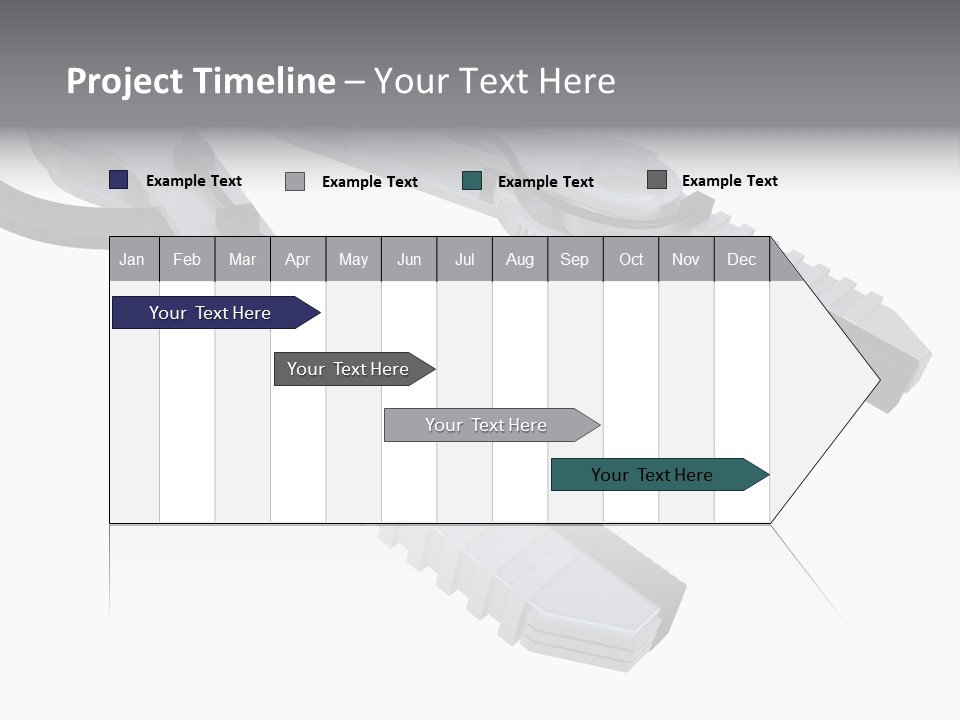 Project Timeline – Your Text Here

Example Text Example Text Example Text Example Text

| Jan | Feb | Mar | Apr | May | Jun | Jul | Aug | Sep | Oct | Nov | Dec |
|---|---|---|---|---|---|---|---|---|---|---|---|

Your Text Here

Your Text Here

Your Text Here

Your Text Here